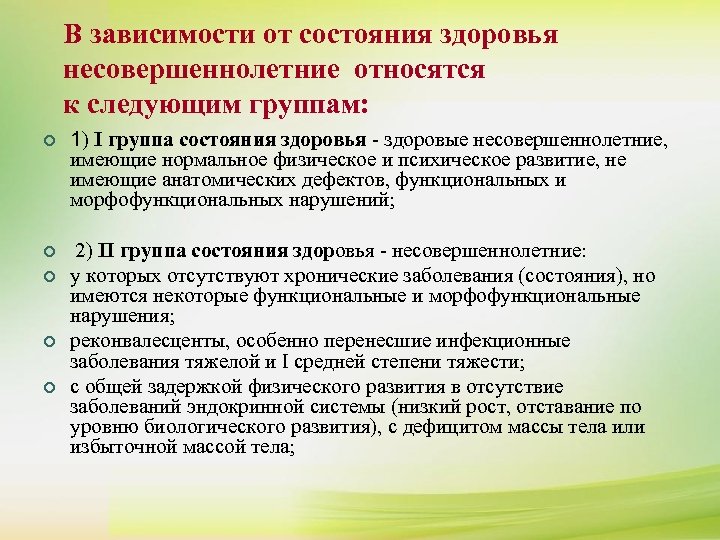 В зависимости от состояния здоровья несовершеннолетние относятся к следующим группам:

1) I группа состояния здоровья - здоровые несовершеннолетние, имеющие нормальное физическое и психическое развитие, не имеющие анатомических дефектов, функциональных и морфофункциональных нарушений;

2) II группа состояния здоровья - несовершеннолетние:

у которых отсутствуют хронические заболевания (состояния), но имеются некоторые функциональные и морфофункциональные нарушения;

реконвалесценты, особенно перенесшие инфекционные заболевания тяжелой и I средней степени тяжести;

с общей задержкой физического развития в отсутствие заболеваний эндокринной системы (низкий рост, отставание по уровню биологического развития), с дефицитом массы тела или избыточной массой тела;